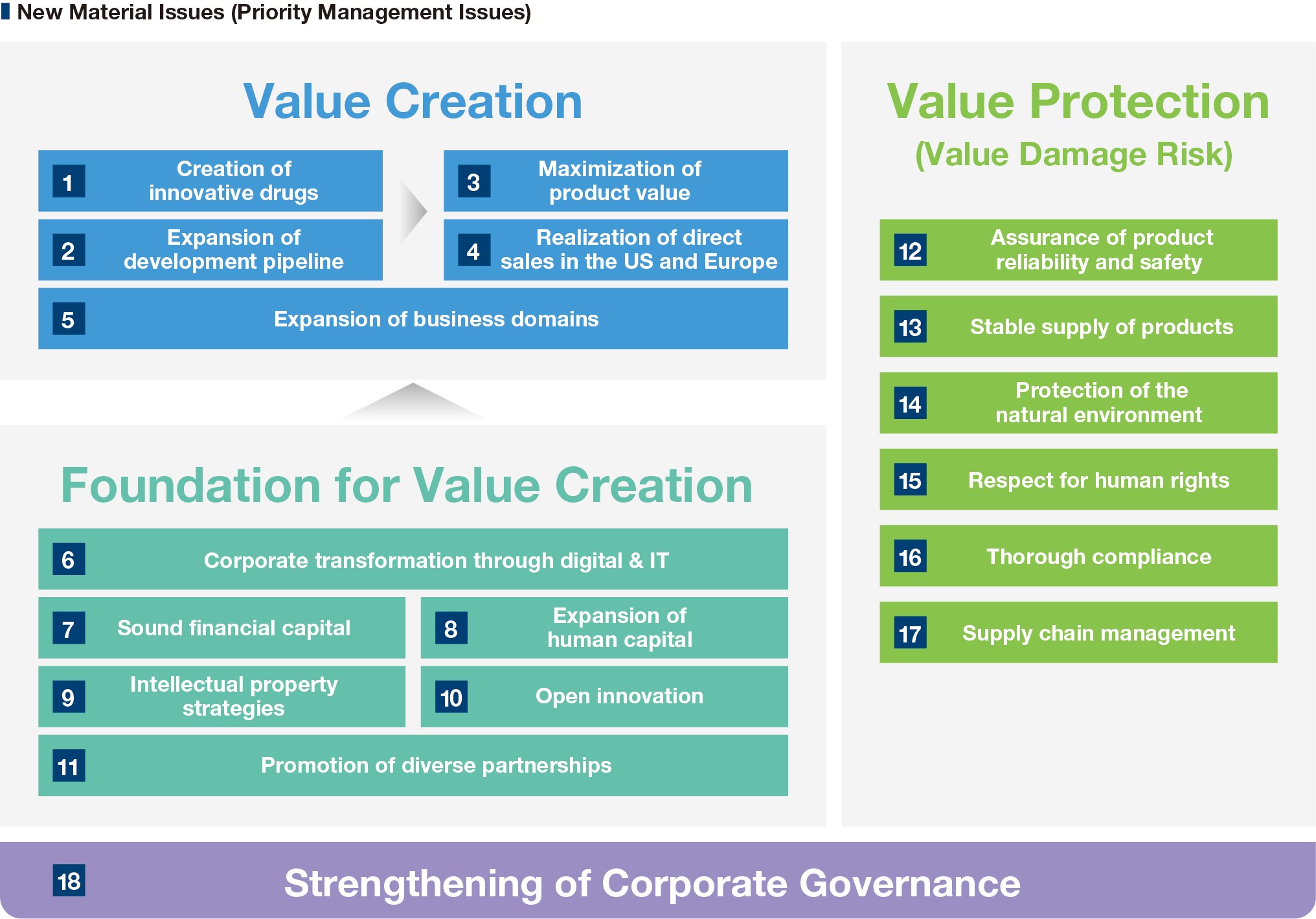 New Material Issues (Priority Management Issues)

Value Creation

1 Creation of innovative drugs

2 Expansion of development pipeline

3 Maximization of product value

4 Realization of direct sales in the US and Europe

5 Expansion of business domains

Foundation for Value Creation

6 Corporate transformation through digital & IT

7 Sound financial capital

8 Expansion of human capital

9 Intellectual property strategies

10 Open innovation

11 Promotion of diverse partnerships

Value Protection (Value Damage Risk)

12 Assurance of product reliability and safety

13 Stable supply of products

14 Protection of the natural environment

15 Respect for human rights

16 Thorough compliance

17 Supply chain management

18 Strengthening of Corporate Governance